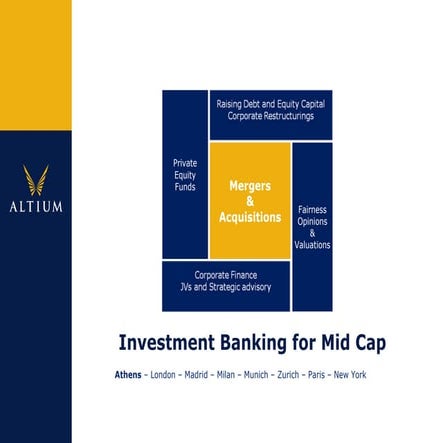 ALTIUM

Raising Debt and Equity Capital
Corporate Restructurings

Private Equity Funds

Mergers & Acquisitions

Fairness Opinions & Valuations

Corporate Finance
JVs and Strategic advisory

Investment Banking for Mid Cap

Athens – London – Madrid – Milan – Munich – Zurich – Paris – New York